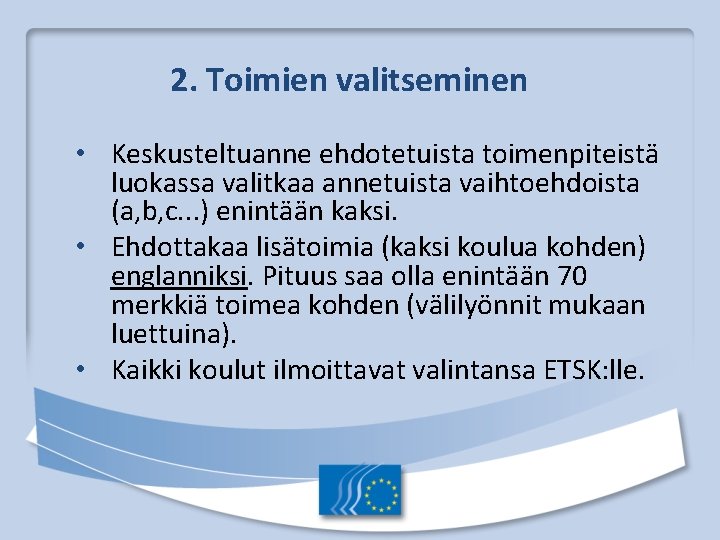 2. Toimien valitseminen

• Keskusteltuanne ehdotetuista toimenpiteistä luokassa valitkaa annetuista vaihtoehdoista (a,b,c...) enintään kaksi.
• Ehdottakaa lisätoimia (kaksi koulua kohden) englanniksi. Pituus saa olla enintään 70 merkkiä toimea kohden (välilyönnit mukaan luettuina).
• Kaikki koulut ilmoittavat valintansa ETSK:lle.